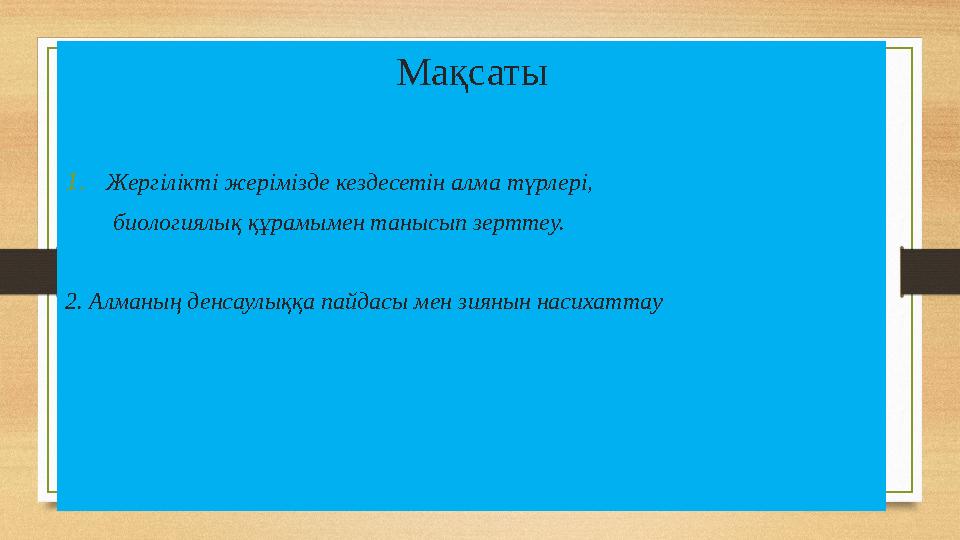 Мақсаты

1. Жергілікті жерімізде кездесетін алма түрлері, биологиялық құрамымен танысып зерттеу.

2. Алманың денсаулыққа пайдасы мен зиянын насихаттау